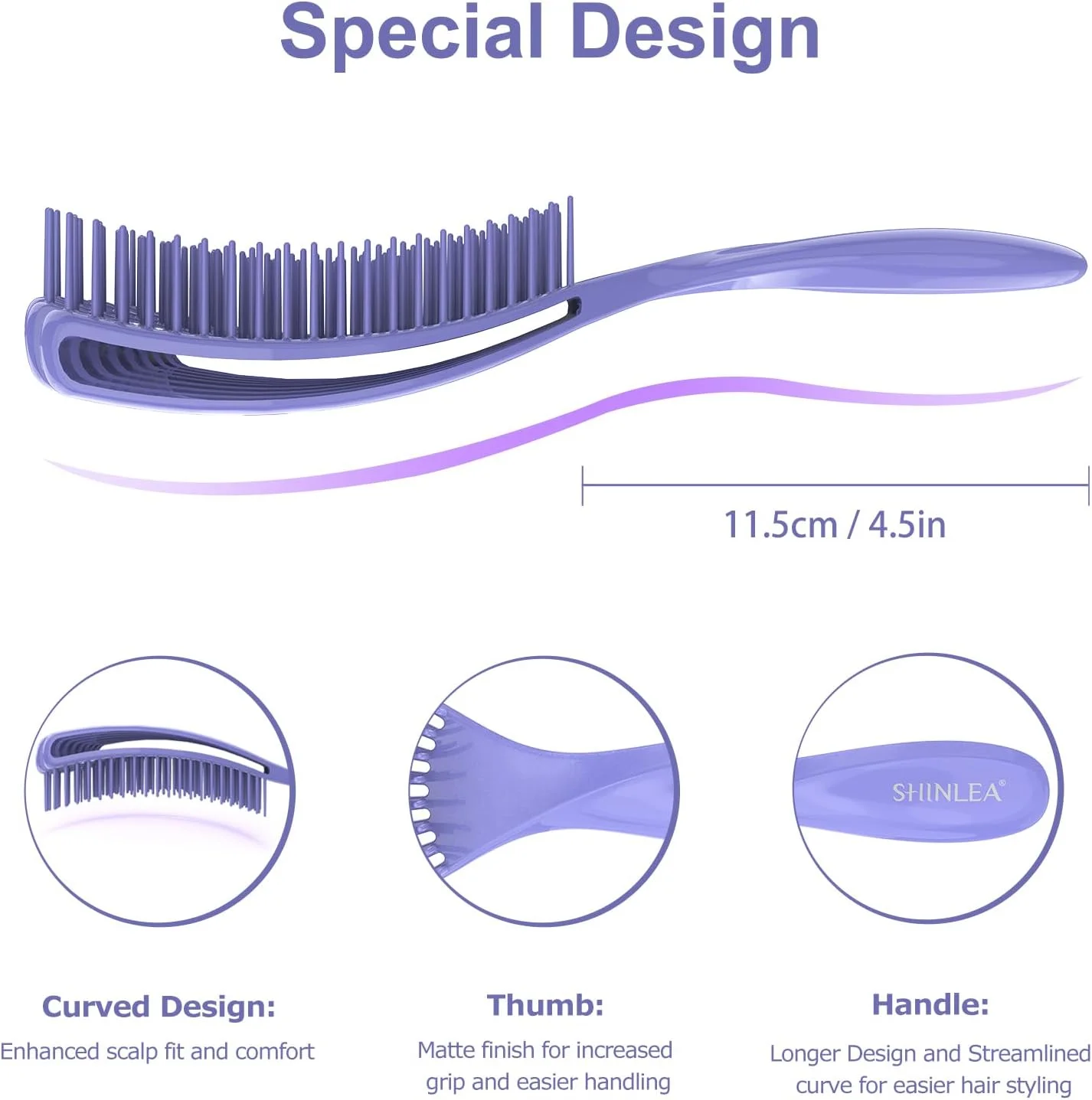 Special Design

11.5cm / 4.5in

SHINLEA®

Curved Design:
Enhanced scalp fit and comfort

Thumb:
Matte finish for increased grip and easier handling

Handle:
Longer Design and Streamlined curve for easier hair styling